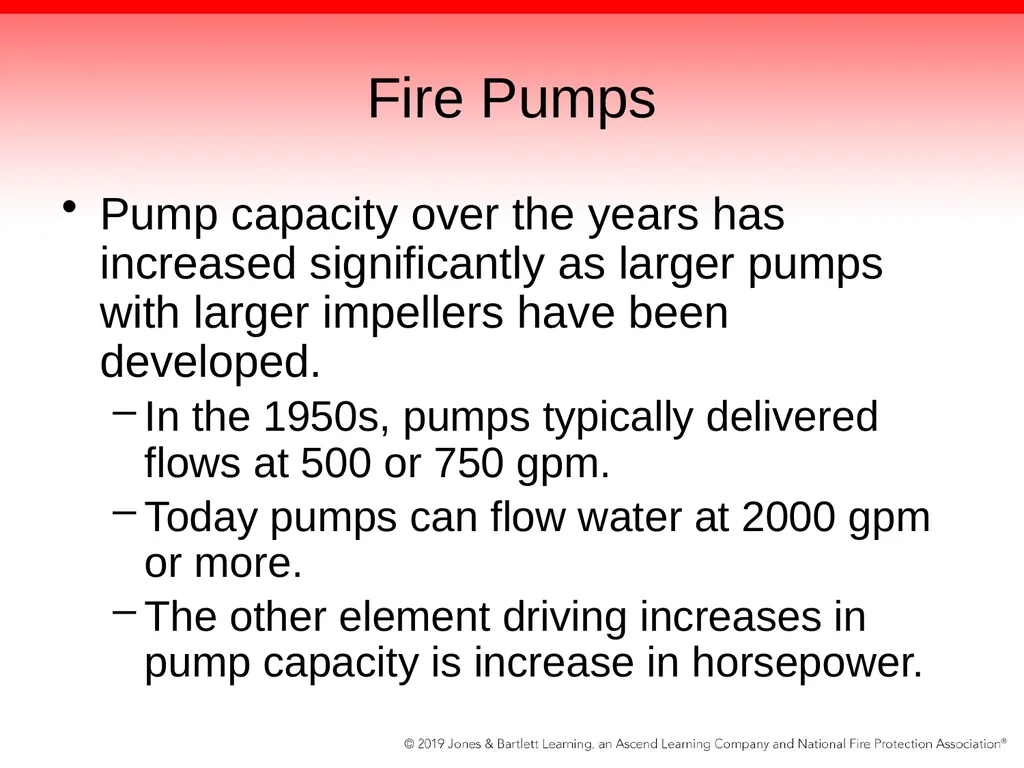 Fire Pumps

• Pump capacity over the years has increased significantly as larger pumps with larger impellers have been developed.

– In the 1950s, pumps typically delivered flows at 500 or 750 gpm.

– Today pumps can flow water at 2000 gpm or more.

– The other element driving increases in pump capacity is increase in horsepower.

© 2019 Jones & Bartlett Learning, an Ascend Learning Company and National Fire Protection Association®